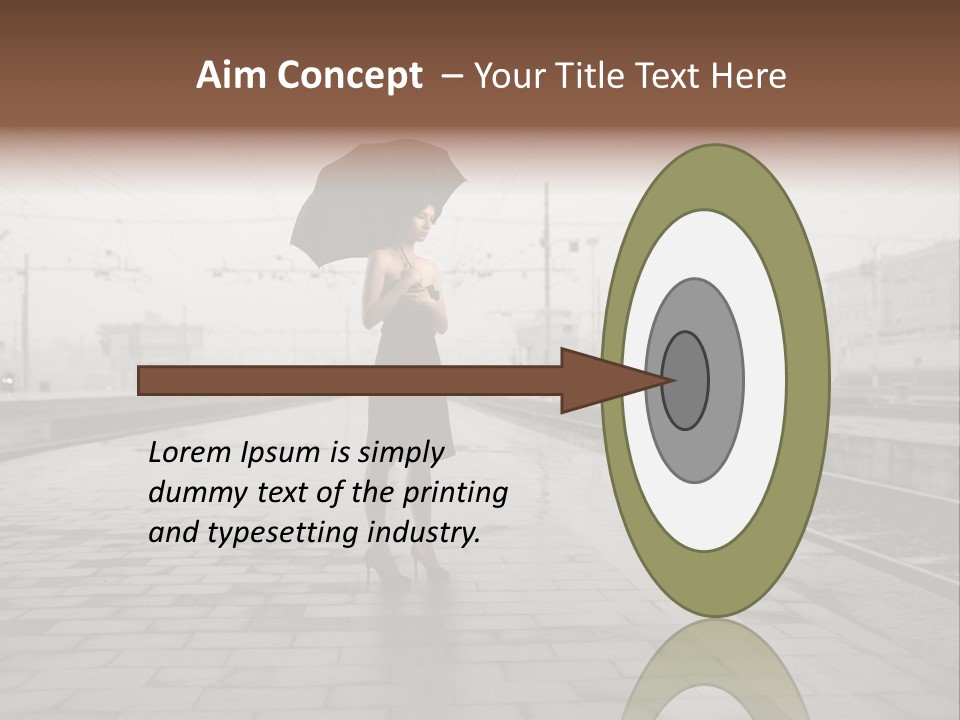 Aim Concept – Your Title Text Here

Lorem Ipsum is simply dummy text of the printing and typesetting industry.